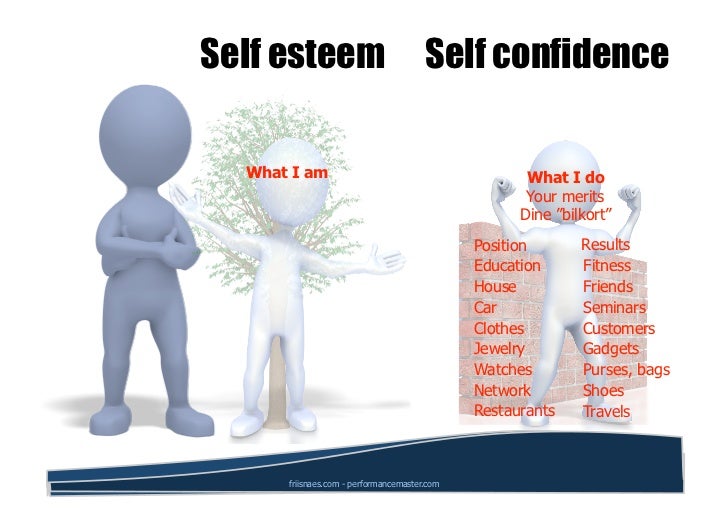 Self esteem Self confidence

What I am

What I do
Your merits
Dine "bilkort"

Position
Education
House
Car
Clothes
Jewelry
Watches
Network
Restaurants

Results
Fitness
Friends
Seminars
Customers
Gadgets
Purses, bags
Shoes
Travels

friisnaes.com - performancemaster.com